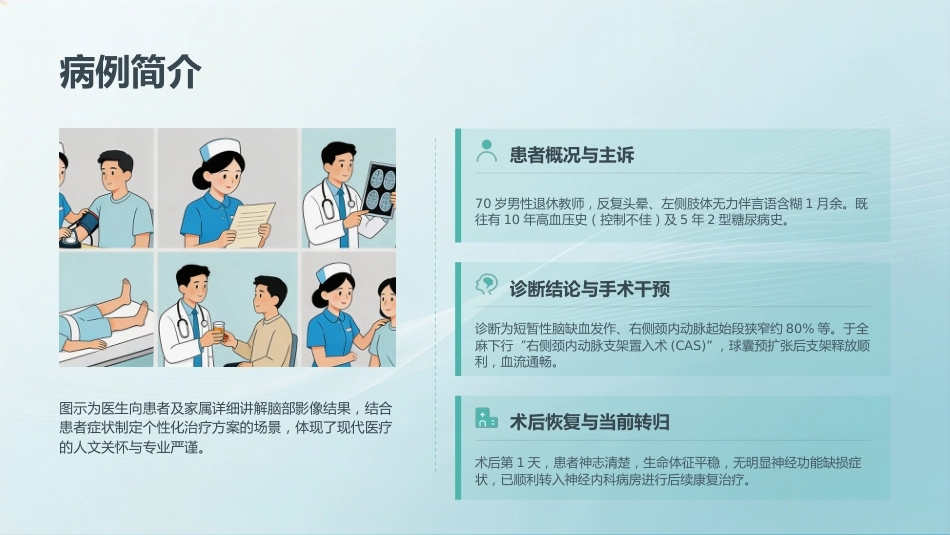 病例简介

图示为医生向患者及家属详细讲解脑部影像结果，结合患者症状制定个性化治疗方案的场景，体现了现代医疗的人文关怀与专业严谨。

患者概况与主诉

70 岁男性退休教师，反复头晕、左侧肢体无力伴言语含糊 1 月余。既往有 10 年高血压史（控制不佳）及 5 年 2 型糖尿病史。

诊断结论与手术干预

诊断为短暂性脑缺血发作、右侧颈内动脉起始段狭窄约 80% 等。于全麻下行“右侧颈内动脉支架置入术 (CAS)”，球囊预扩张后支架释放顺利，血流通畅。

术后恢复与当前转归

术后第 1 天，患者神志清楚，生命体征平稳，无明显神经功能缺损症状，已顺利转入神经内科病房进行后续康复治疗。